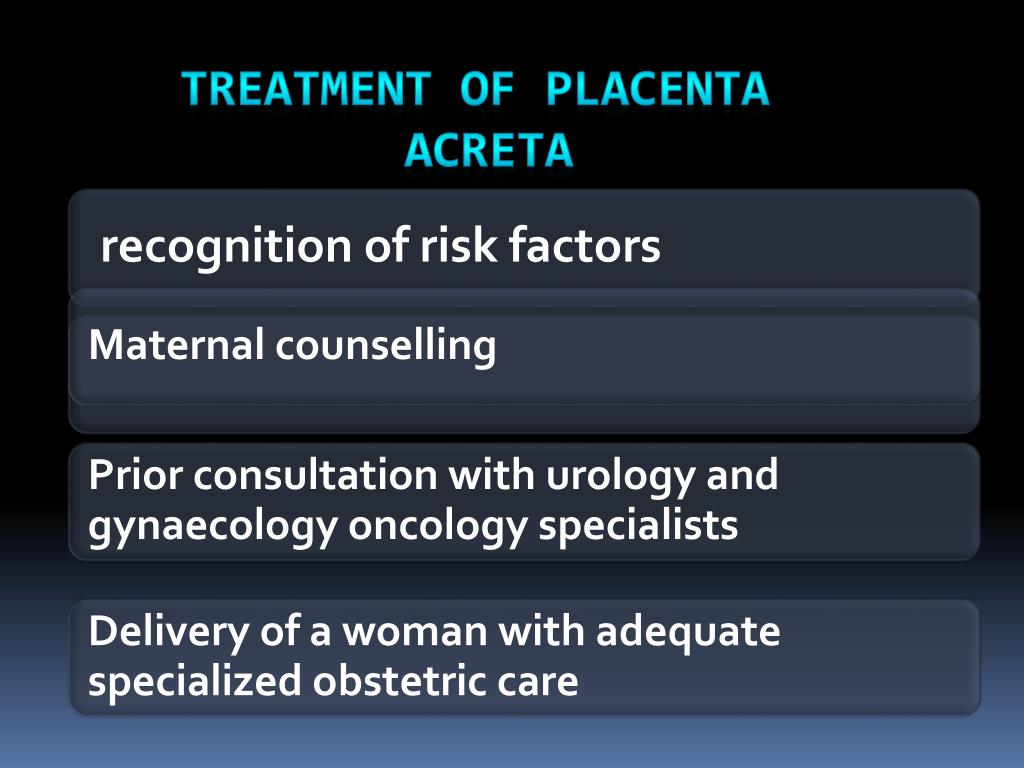 TREATMENT OF PLACENTA ACRETA

recognition of risk factors

Maternal counselling

Prior consultation with urology and gynaecology oncology specialists

Delivery of a woman with adequate specialized obstetric care